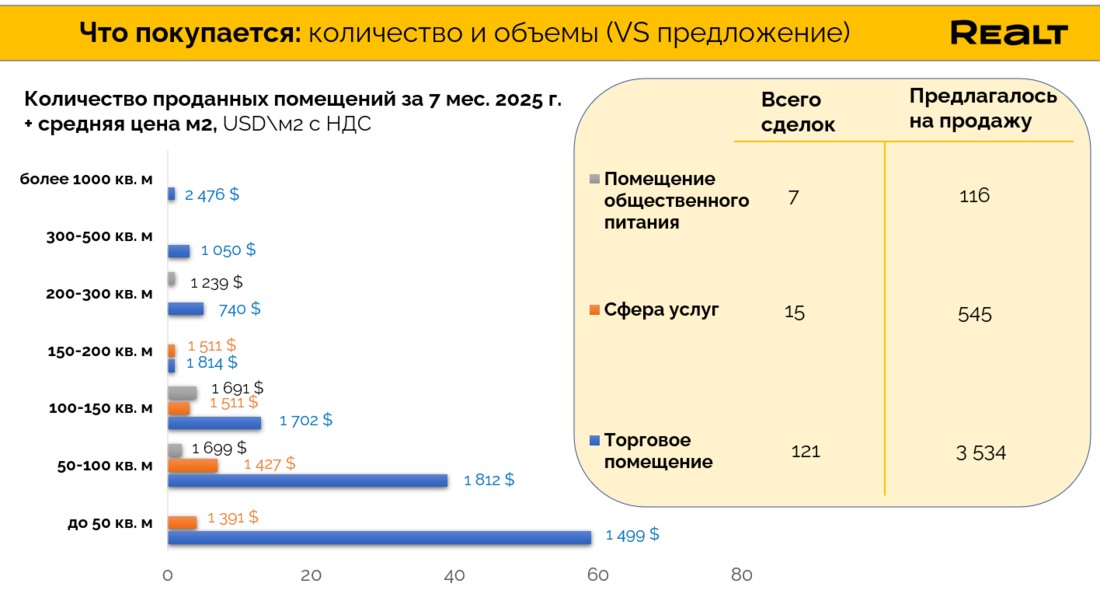 Что покупается: количество и объемы (VS предложение)

REALT

Количество проданных помещений за 7 мес. 2025 г. + средняя цена м2, USD\м2 с НДС

более 1000 кв. м
2 476 $

300-500 кв. м
1 050 $

200-300 кв. м
1 239 $
740 $

150-200 кв. м
1 511 $
1 814 $

100-150 кв. м
1 691 $
1 511 $
1 702 $

50-100 кв. м
1 699 $
1 427 $
1 812 $

до 50 кв. м
1 391 $
1 499 $

0 20 40 60 80

| | Всего сделок | Предлагалось на продажу |
|---|---|---|
| Помещение общественного питания | 7 | 116 |
| Сфера услуг | 15 | 545 |
| Торговое помещение | 121 | 3 534 |